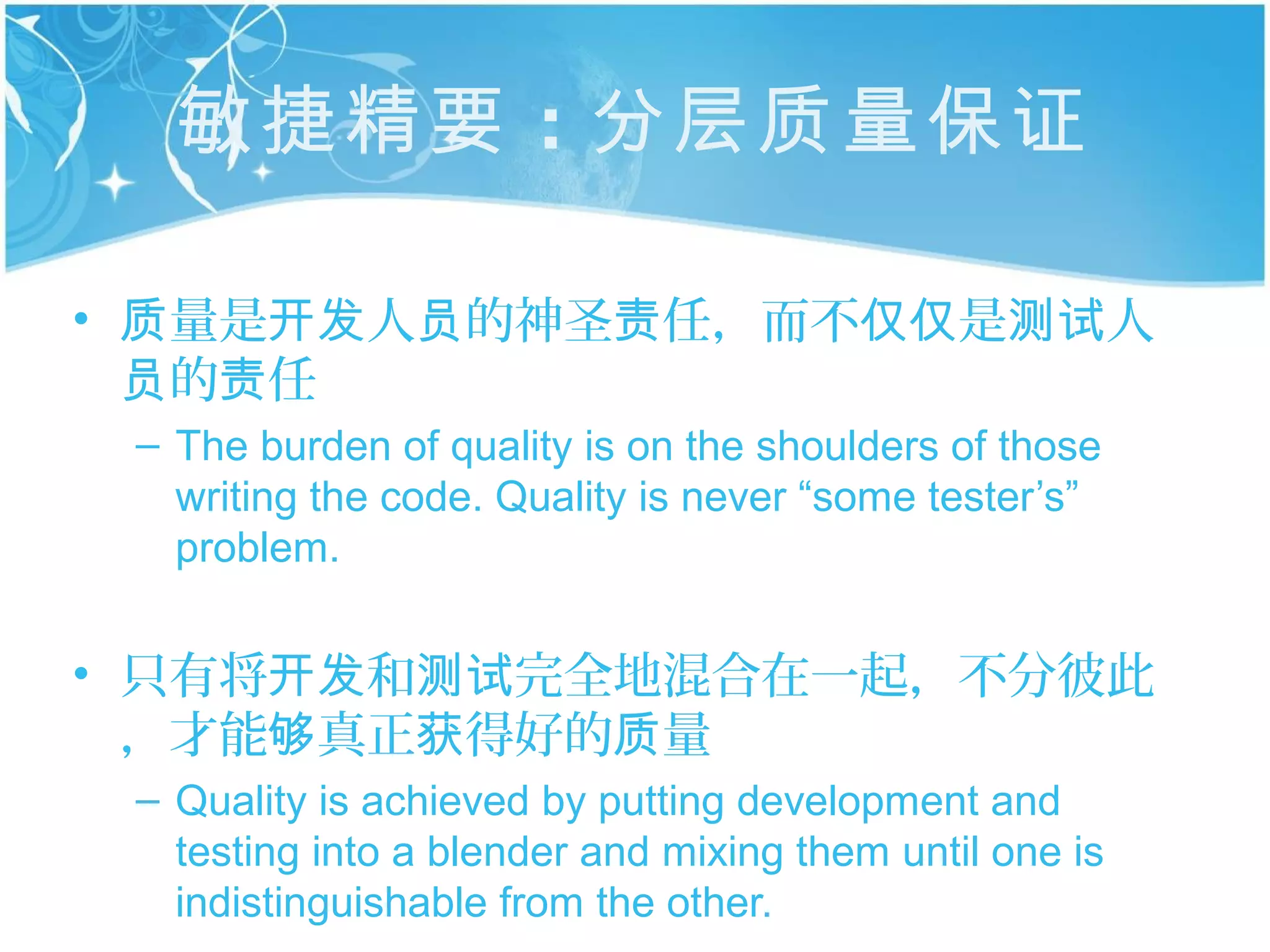 敏捷精要：分层质量保证

• 质量是开发人员的神圣责任，而不仅仅是测试人员的责任
– The burden of quality is on the shoulders of those writing the code. Quality is never “some tester’s” problem.

• 只有将开发和测试完全地混合在一起，不分彼此，才能够真正获得好的质量
– Quality is achieved by putting development and testing into a blender and mixing them until one is indistinguishable from the other.